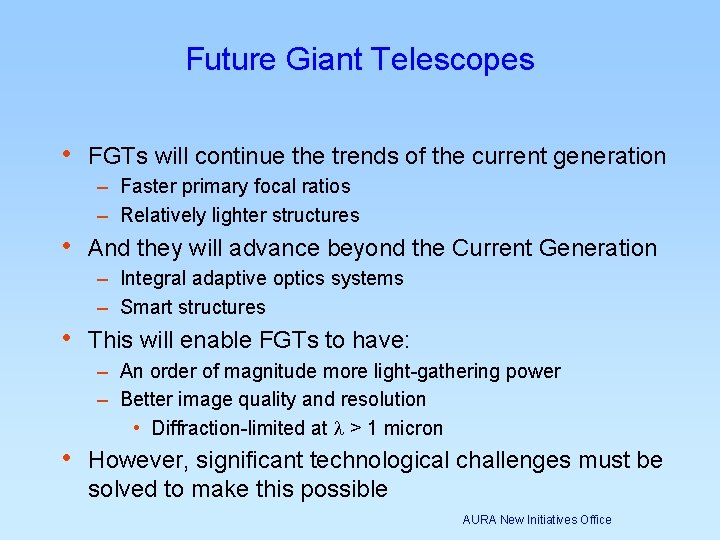 Future Giant Telescopes

• FGTs will continue the trends of the current generation
– Faster primary focal ratios
– Relatively lighter structures

• And they will advance beyond the Current Generation
– Integral adaptive optics systems
– Smart structures

• This will enable FGTs to have:
– An order of magnitude more light-gathering power
– Better image quality and resolution
• Diffraction-limited at $\lambda$ > 1 micron

• However, significant technological challenges must be solved to make this possible

AURA New Initiatives Office